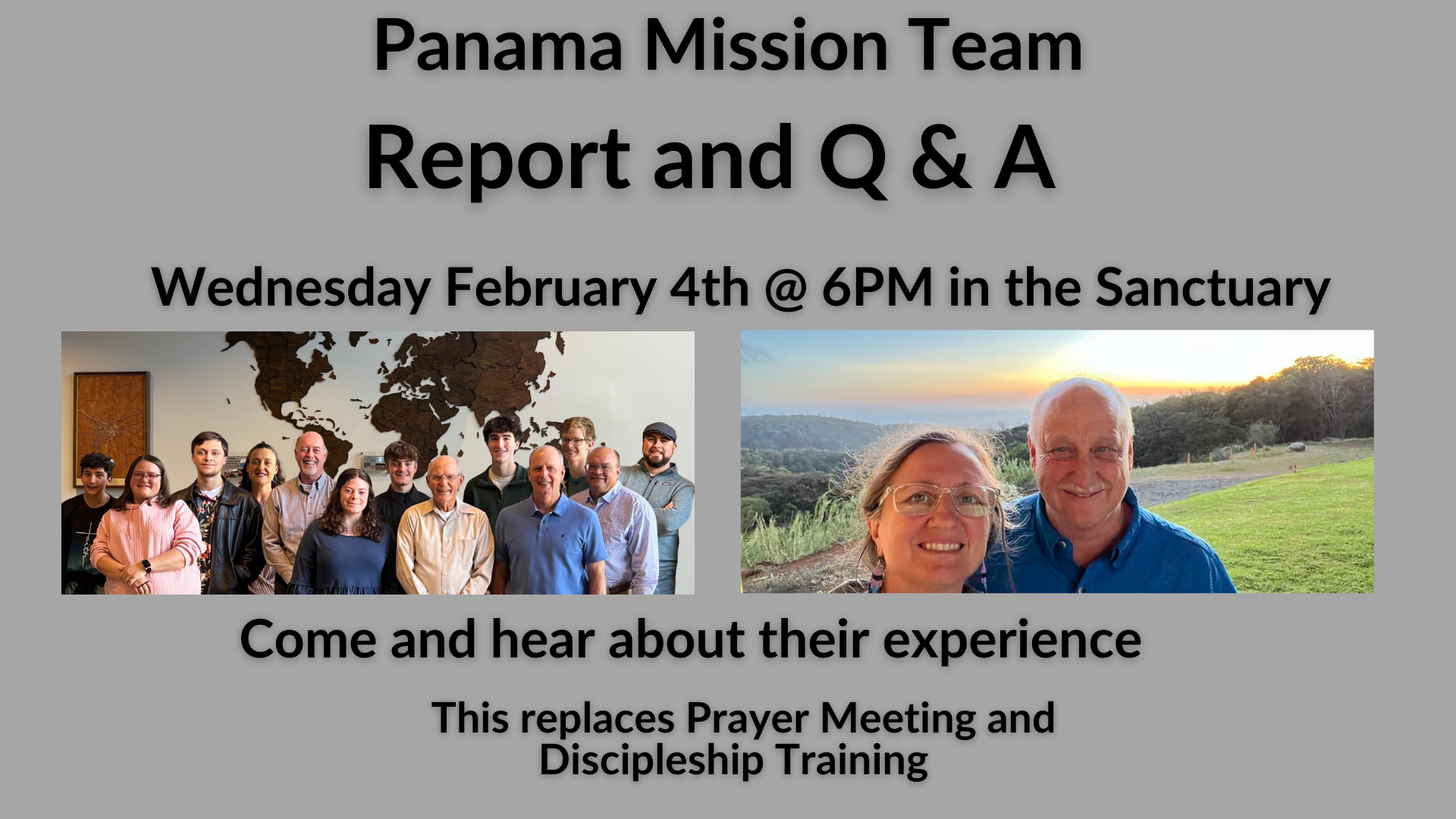 Panama Mission Team

Report and Q & A

Wednesday February 4th @ 6PM in the Sanctuary

Come and hear about their experience

This replaces Prayer Meeting and Discipleship Training